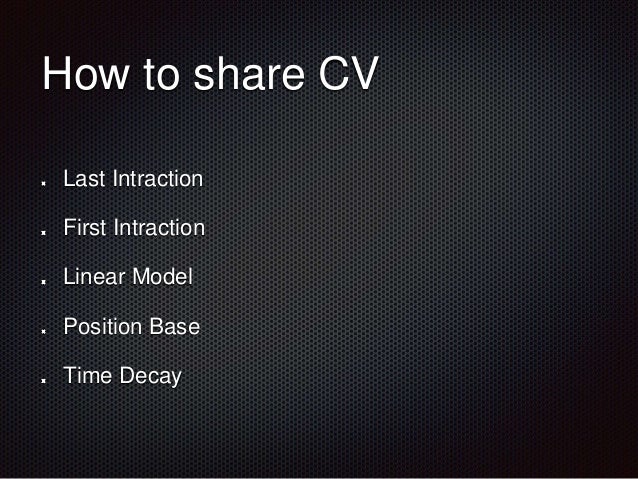 How to share CV

- Last Intraction
- First Intraction
- Linear Model
- Position Base
- Time Decay